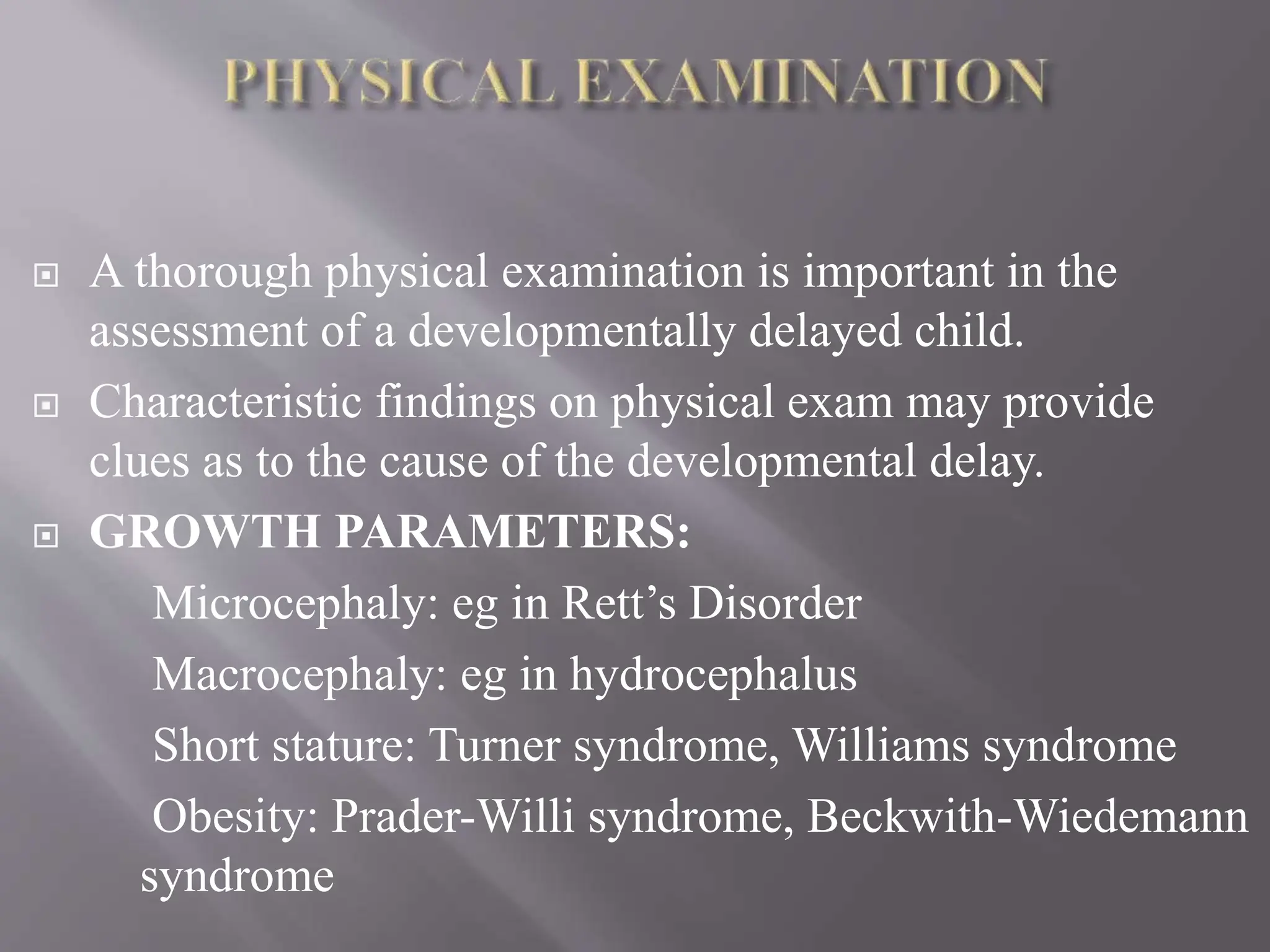 PHYSICAL EXAMINATION

A thorough physical examination is important in the assessment of a developmentally delayed child.

Characteristic findings on physical exam may provide clues as to the cause of the developmental delay.

GROWTH PARAMETERS:

Microcephaly: eg in Rett's Disorder

Macrocephaly: eg in hydrocephalus

Short stature: Turner syndrome, Williams syndrome

Obesity: Prader-Willi syndrome, Beckwith-Wiedemann syndrome